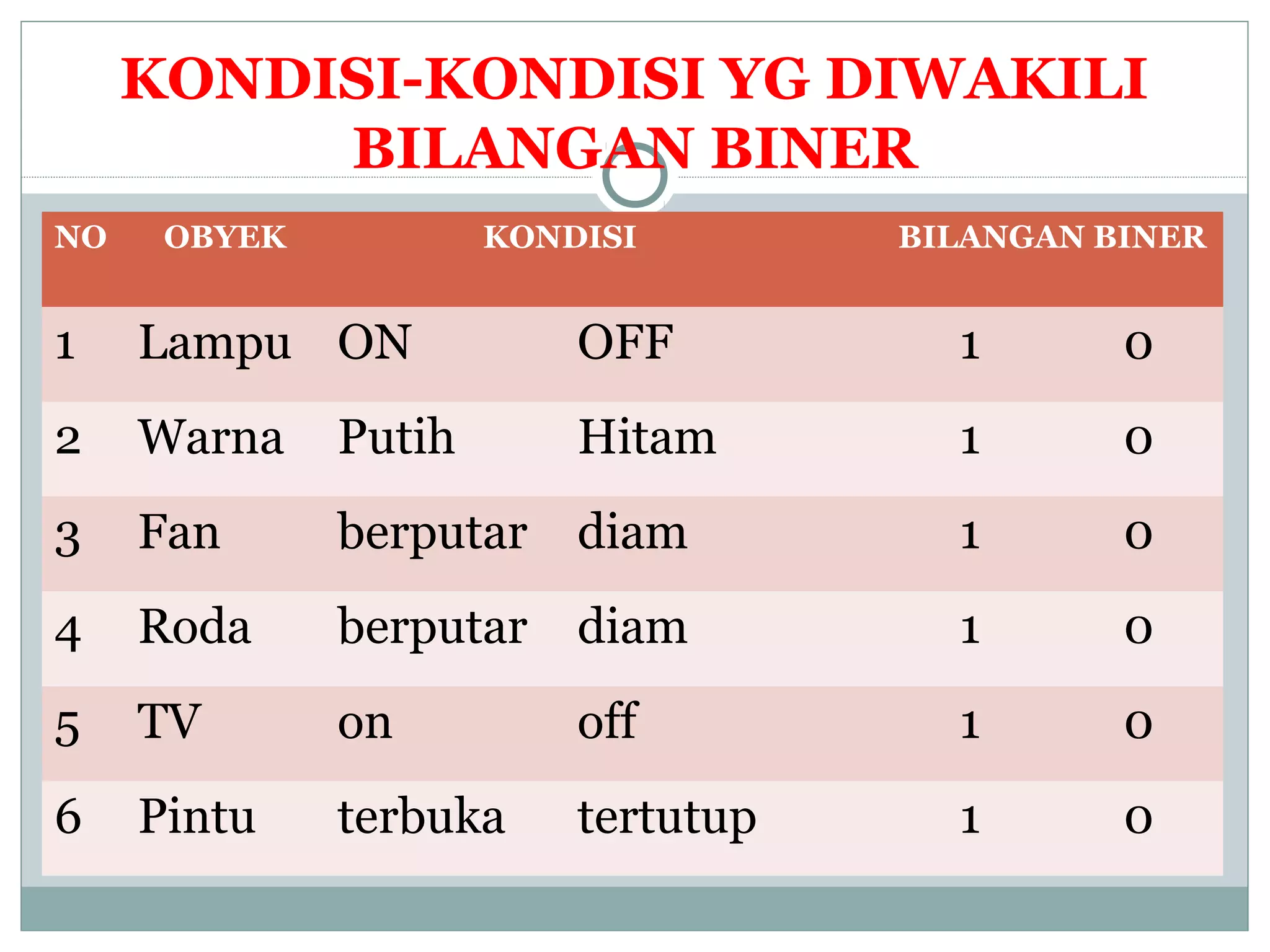 KONDISI-KONDISI YG DIWAKILI BILANGAN BINER

| NO | OBYEK | KONDISI | | BILANGAN BINER | |
|---|---|---|---|---|---|
| 1 | Lampu | ON | OFF | 1 | 0 |
| 2 | Warna | Putih | Hitam | 1 | 0 |
| 3 | Fan | berputar | diam | 1 | 0 |
| 4 | Roda | berputar | diam | 1 | 0 |
| 5 | TV | on | off | 1 | 0 |
| 6 | Pintu | terbuka | tertutup | 1 | 0 |